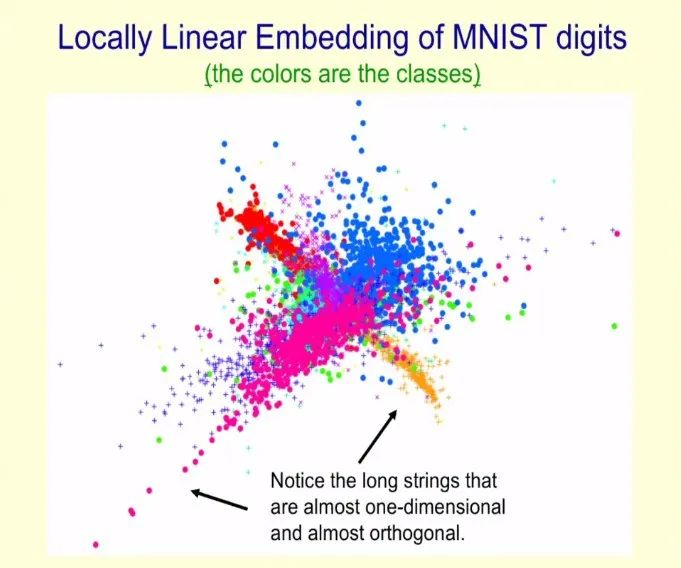 Locally Linear Embedding of MNIST digits
(the colors are the classes)

Notice the long strings that are almost one-dimensional and almost orthogonal.